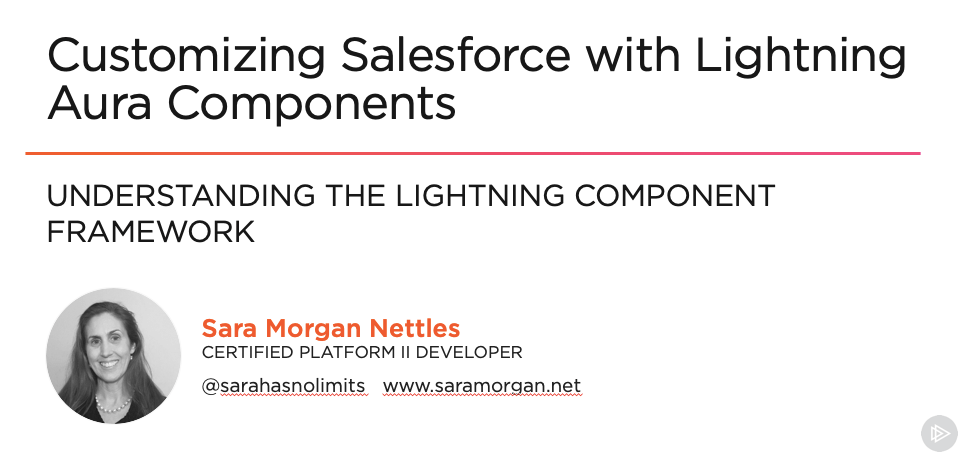 Customizing Salesforce with Lightning Aura Components

UNDERSTANDING THE LIGHTNING COMPONENT FRAMEWORK

Sara Morgan Nettles
CERTIFIED PLATFORM II DEVELOPER
@sarahasnolimits www.saramorgan.net